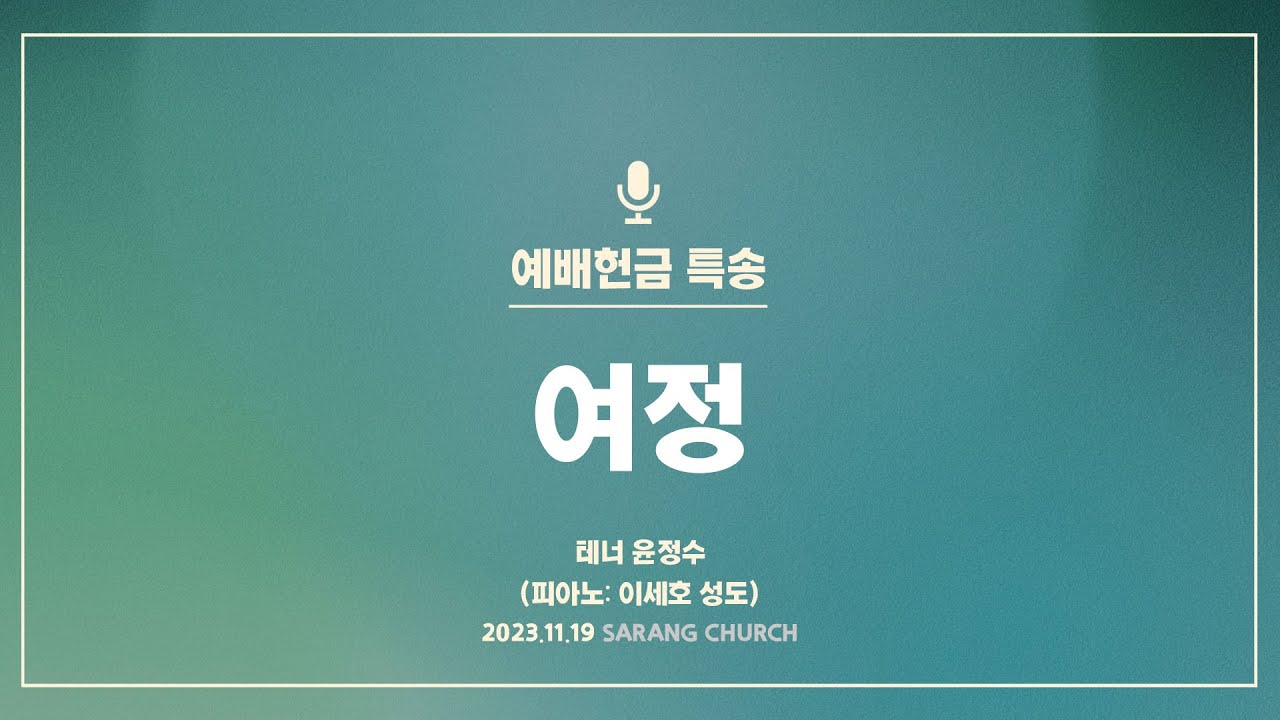 예배헌금 특송

여정

테너 윤정수
(피아노: 이세호 성도)
2023.11.19 SARANG CHURCH